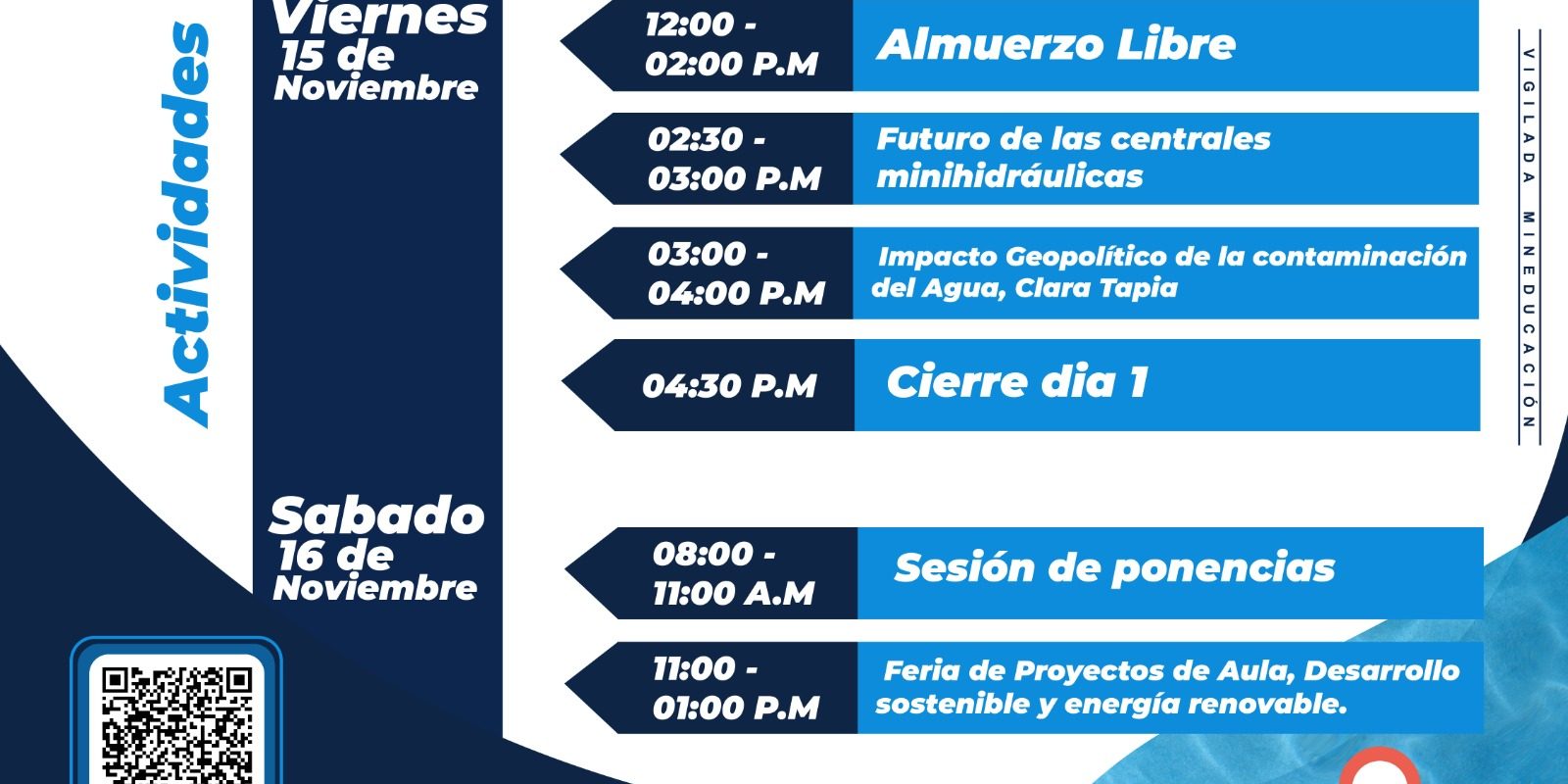 Actividades

Viernes 15 de Noviembre

12:00 - 02:00 P.M
Almuerzo Libre

02:30 - 03:00 P.M
Futuro de las centrales minihidráulicas

03:00 - 04:00 P.M
Impacto Geopolítico de la contaminación del Agua, Clara Tapia

04:30 P.M
Cierre dia 1

Sabado 16 de Noviembre

08:00 - 11:00 A.M
Sesión de ponencias

11:00 - 01:00 P.M
Feria de Proyectos de Aula, Desarrollo sostenible y energía renovable.

VIGILADA MINEDUCACIÓN